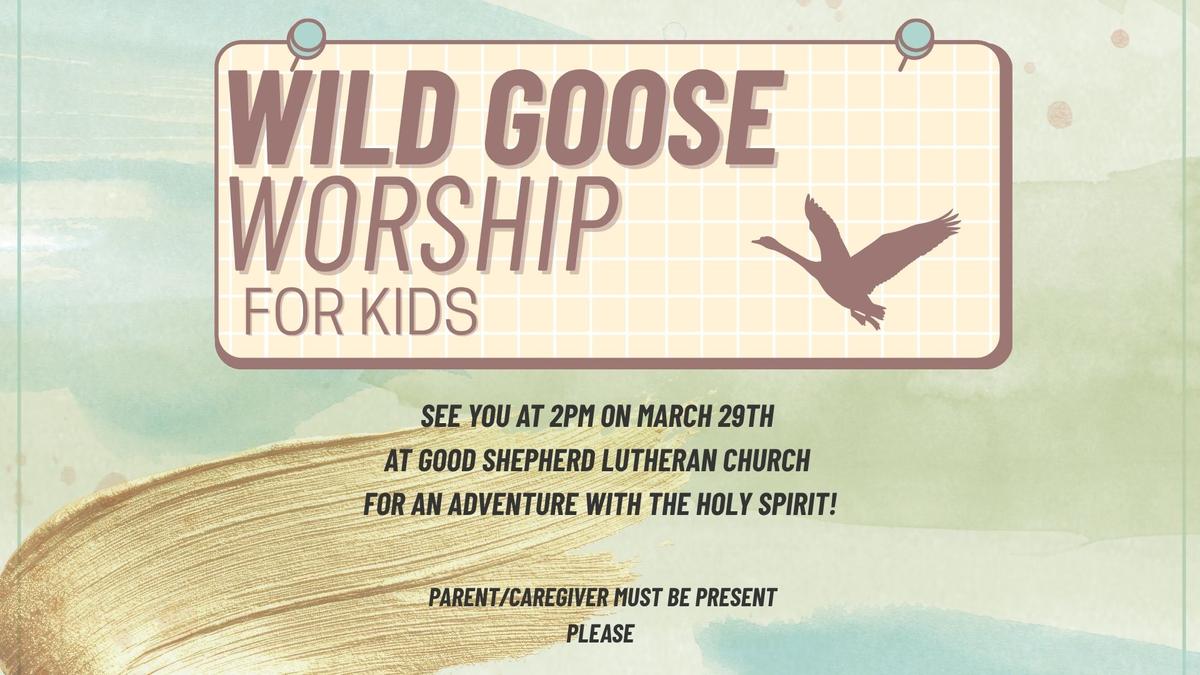 WILD GOOSE
WORSHIP
FOR KIDS

SEE YOU AT 2PM ON MARCH 29TH
AT GOOD SHEPHERD LUTHERAN CHURCH
FOR AN ADVENTURE WITH THE HOLY SPIRIT!

PARENT/CAREGIVER MUST BE PRESENT
PLEASE